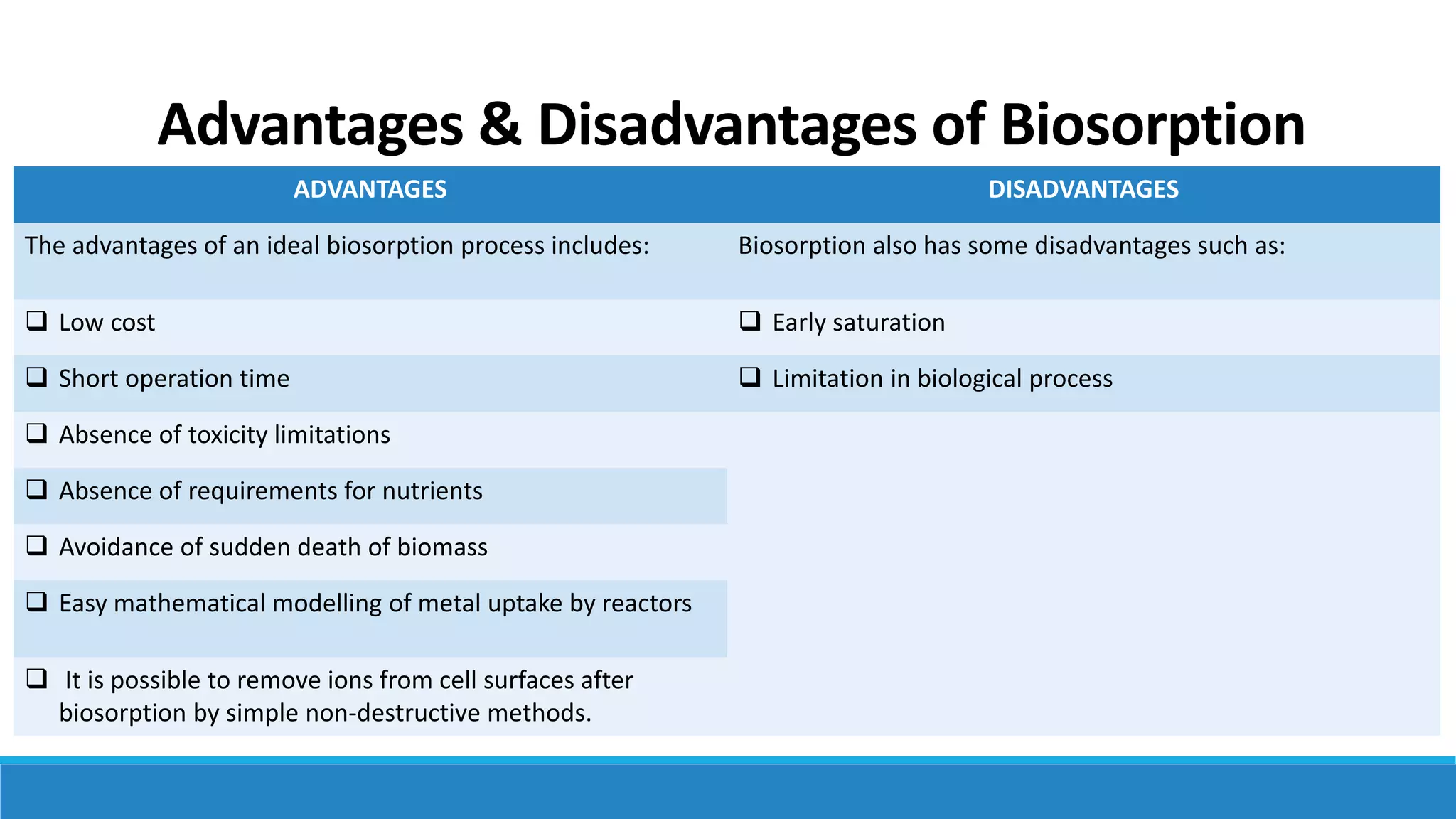 Advantages & Disadvantages of Biosorption

| ADVANTAGES | DISADVANTAGES |
|---|---|
| The advantages of an ideal biosorption process includes: | Biosorption also has some disadvantages such as: |
| ❑ Low cost | ❑ Early saturation |
| ❑ Short operation time | ❑ Limitation in biological process |
| ❑ Absence of toxicity limitations | |
| ❑ Absence of requirements for nutrients | |
| ❑ Avoidance of sudden death of biomass | |
| ❑ Easy mathematical modelling of metal uptake by reactors | |
| ❑ It is possible to remove ions from cell surfaces after biosorption by simple non-destructive methods. | |